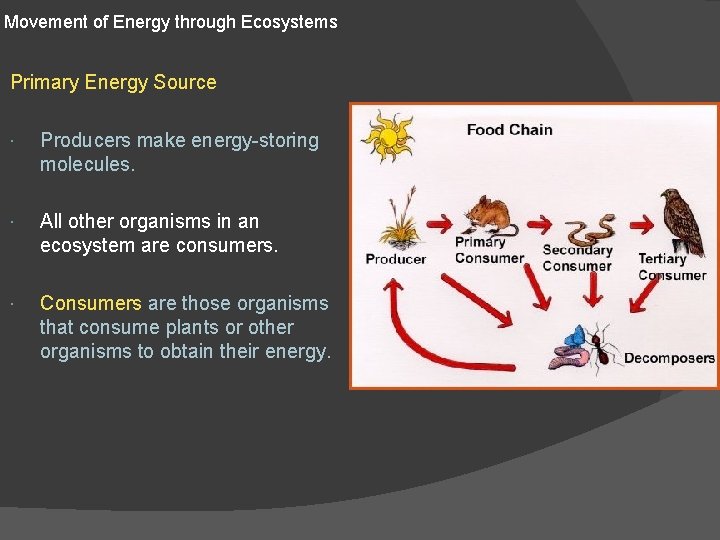 Movement of Energy through Ecosystems

Primary Energy Source

· Producers make energy-storing molecules.

· All other organisms in an ecosystem are consumers.

· Consumers are those organisms that consume plants or other organisms to obtain their energy.

Food Chain

Producer

Primary Consumer

Secondary Consumer

Tertiary Consumer

Decomposers